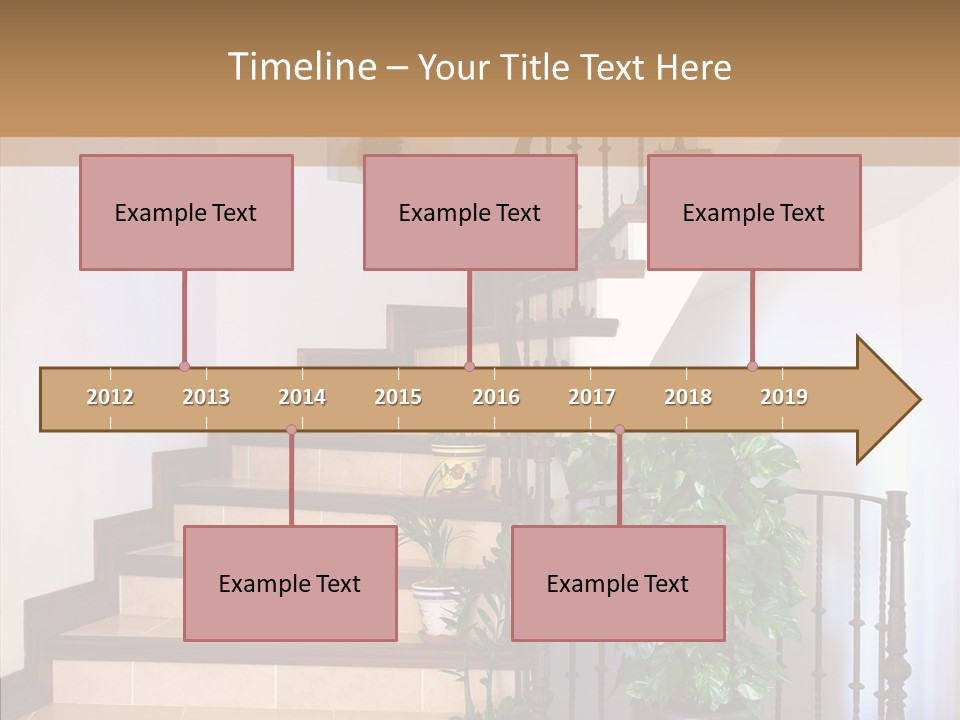 Timeline – Your Title Text Here

Example Text

Example Text

Example Text

2012 2013 2014 2015 2016 2017 2018 2019

Example Text

Example Text